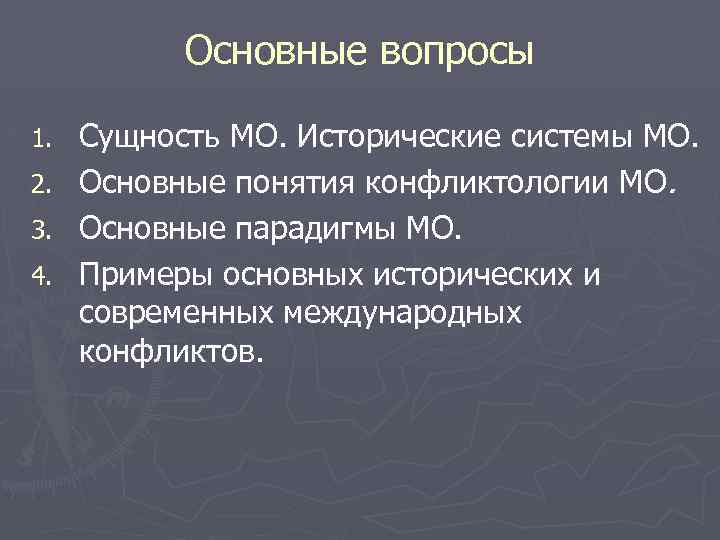 Основные вопросы

1. Сущность МО. Исторические системы МО.
2. Основные понятия конфликтологии МО.
3. Основные парадигмы МО.
4. Примеры основных исторических и современных международных конфликтов.